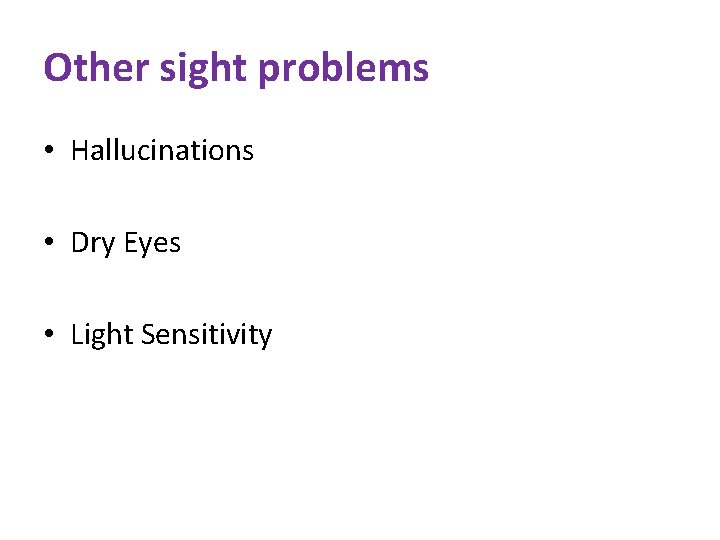 Other sight problems

• Hallucinations

• Dry Eyes

• Light Sensitivity